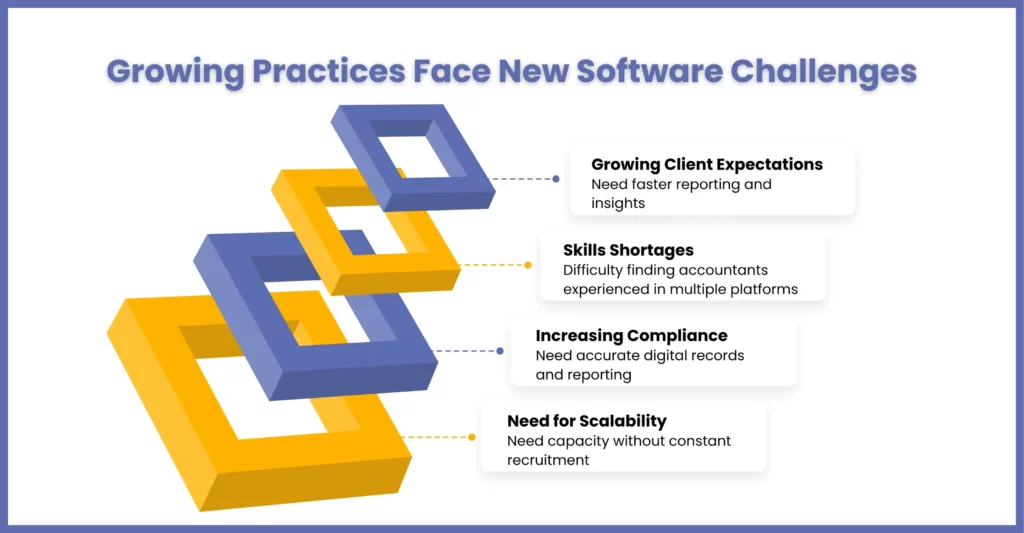 Growing Practices Face New Software Challenges

Growing Client Expectations
Need faster reporting and insights

Skills Shortages
Difficulty finding accountants experienced in multiple platforms

Increasing Compliance
Need accurate digital records and reporting

Need for Scalability
Need capacity without constant recruitment